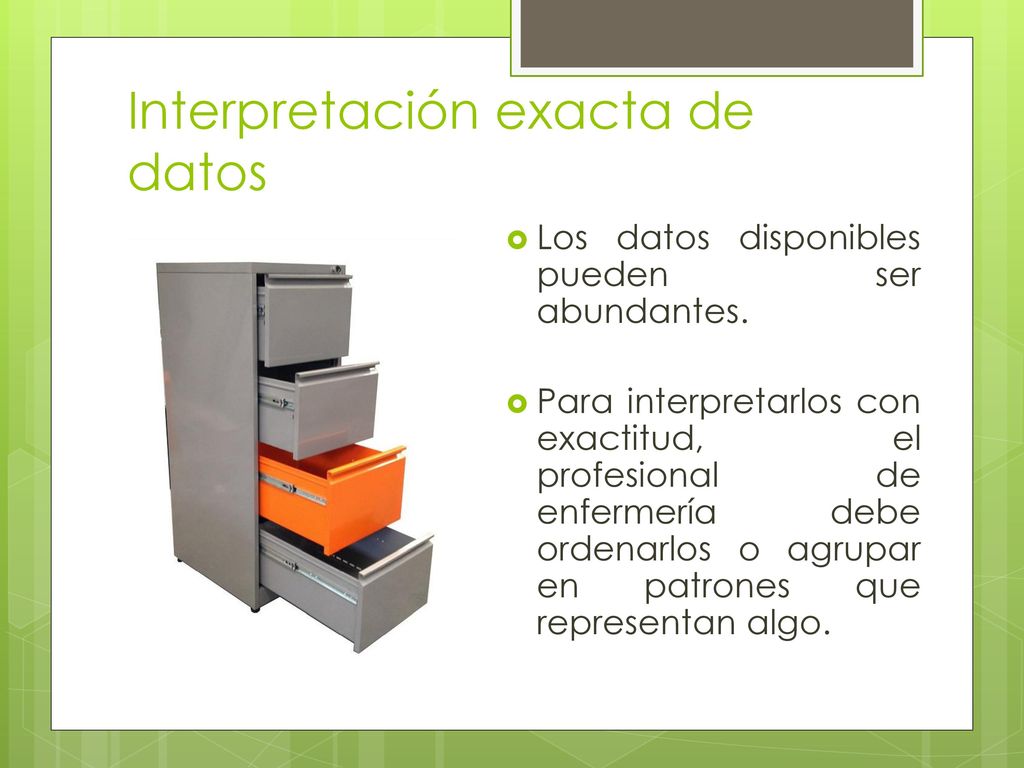 Interpretación exacta de datos

Los datos disponibles pueden ser abundantes.

Para interpretarlos con exactitud, el profesional de enfermería debe ordenarlos o agrupar en patrones que representan algo.